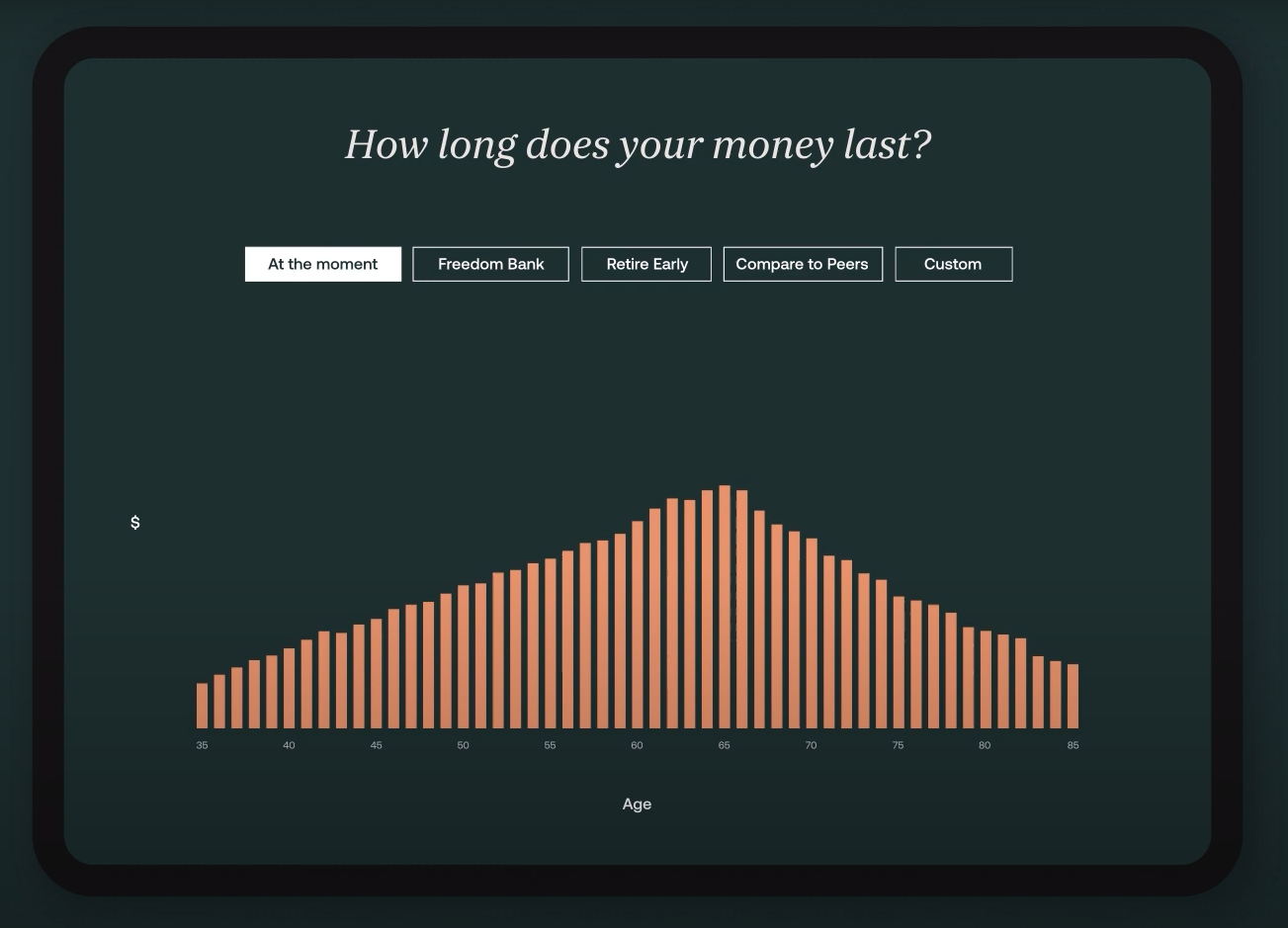 How long does your money last?

At the moment Freedom Bank Retire Early Compare to Peers Custom

$

35 40 45 50 55 60 65 70 75 80 85

Age